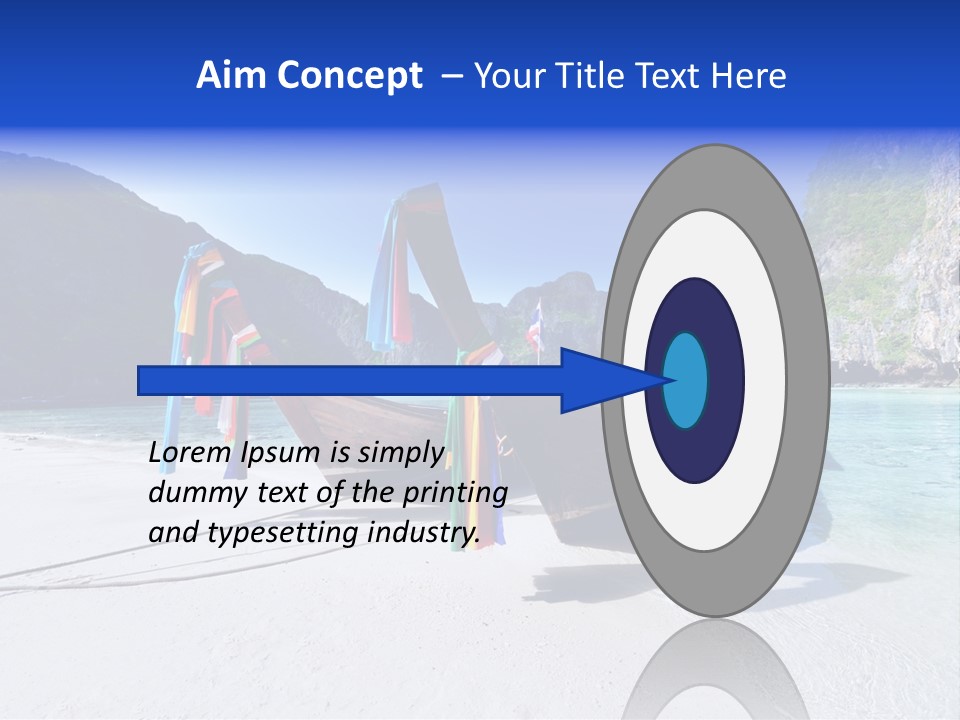 Aim Concept – Your Title Text Here

Lorem Ipsum is simply dummy text of the printing and typesetting industry.